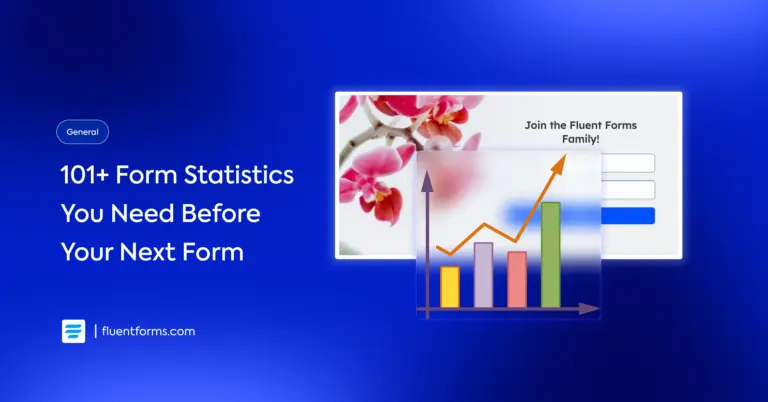 General

101+ Form Statistics You Need Before Your Next Form

| fluentforms.com

Join the Fluent Forms Family!